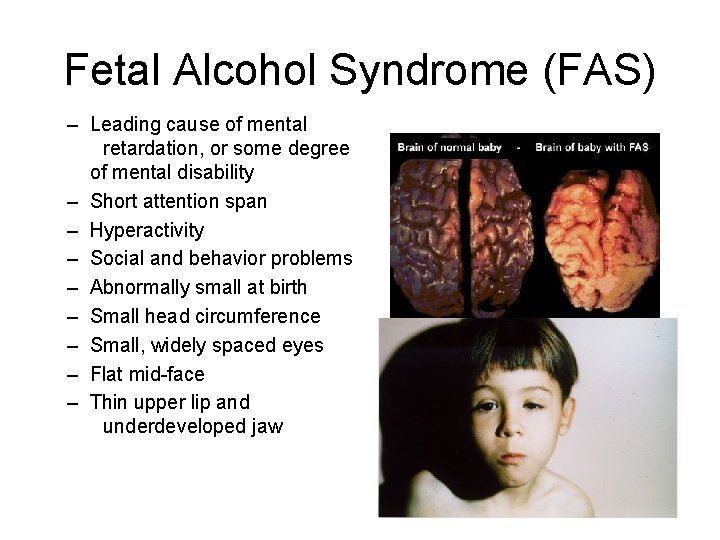 Fetal Alcohol Syndrome (FAS)

– Leading cause of mental retardation, or some degree of mental disability
– Short attention span
– Hyperactivity
– Social and behavior problems
– Abnormally small at birth
– Small head circumference
– Small, widely spaced eyes
– Flat mid-face
– Thin upper lip and underdeveloped jaw

Brain of normal baby - Brain of baby with FAS